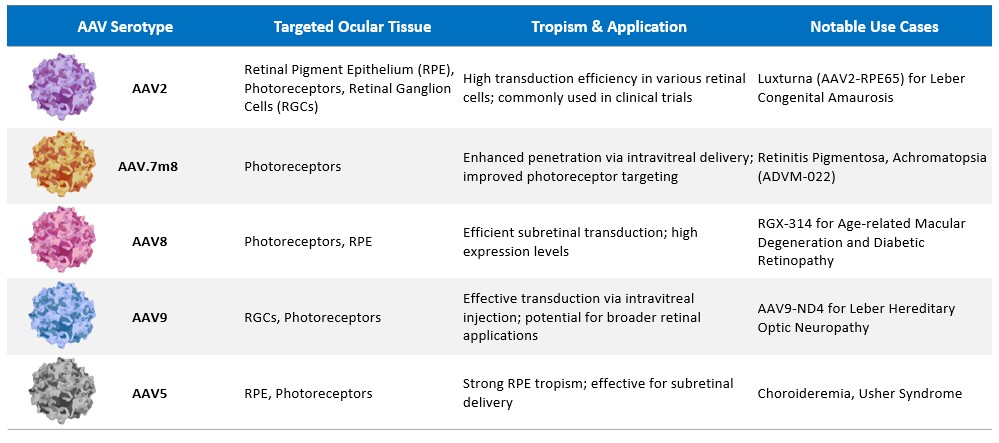 | AAV Serotype | Targeted Ocular Tissue | Tropism & Application | Notable Use Cases |
|---|---|---|---|
| AAV2 | Retinal Pigment Epithelium (RPE), Photoreceptors, Retinal Ganglion Cells (RGCs) | High transduction efficiency in various retinal cells; commonly used in clinical trials | Luxturna (AAV2-RPE65) for Leber Congenital Amaurosis |
| AAV.7m8 | Photoreceptors | Enhanced penetration via intravitreal delivery; improved photoreceptor targeting | Retinitis Pigmentosa, Achromatopsia (ADVM-022) |
| AAV8 | Photoreceptors, RPE | Efficient subretinal transduction; high expression levels | RGX-314 for Age-related Macular Degeneration and Diabetic Retinopathy |
| AAV9 | RGCs, Photoreceptors | Effective transduction via intravitreal injection; potential for broader retinal applications | AAV9-ND4 for Leber Hereditary Optic Neuropathy |
| AAV5 | RPE, Photoreceptors | Strong RPE tropism; effective for subretinal delivery | Choroideremia, Usher Syndrome |